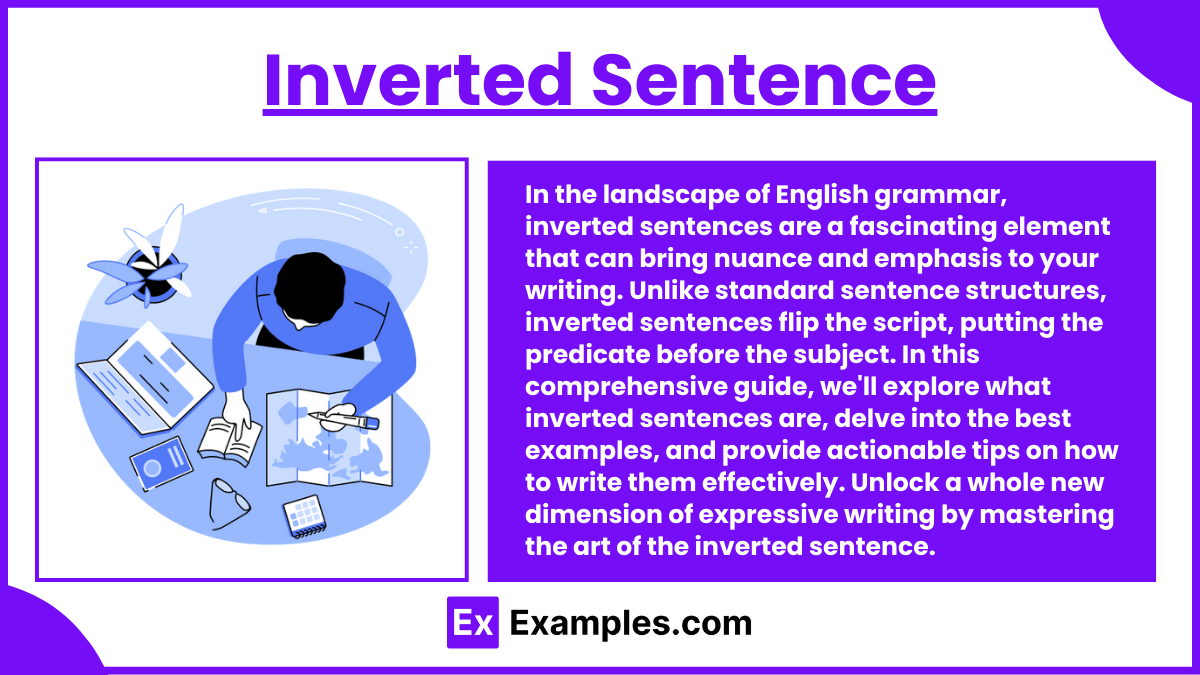 Inverted Sentence

In the landscape of English grammar, inverted sentences are a fascinating element that can bring nuance and emphasis to your writing. Unlike standard sentence structures, inverted sentences flip the script, putting the predicate before the subject. In this comprehensive guide, we'll explore what inverted sentences are, delve into the best examples, and provide actionable tips on how to write them effectively. Unlock a whole new dimension of expressive writing by mastering the art of the inverted sentence.

Ex Examples.com